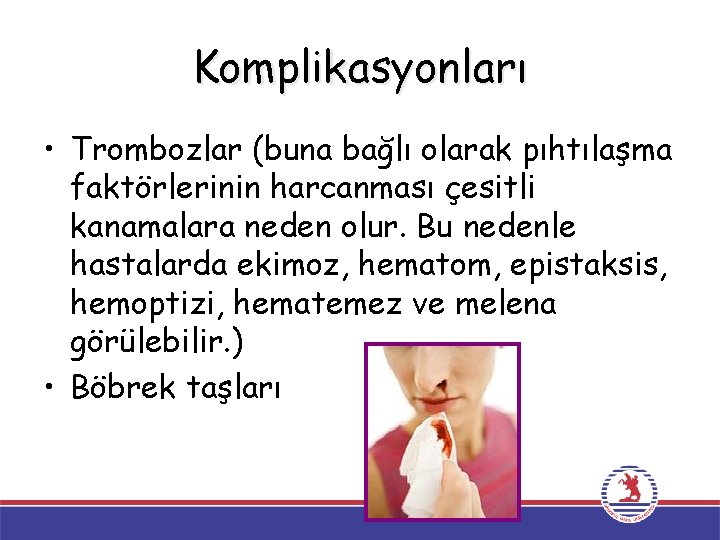 Komplikasyonları

• Trombozlar (buna bağlı olarak pıhtılaşma faktörlerinin harcanması çesitli kanamalara neden olur. Bu nedenle hastalarda ekimoz, hematom, epistaksis, hemoptizi, hematemez ve melena görülebilir.)

• Böbrek taşları